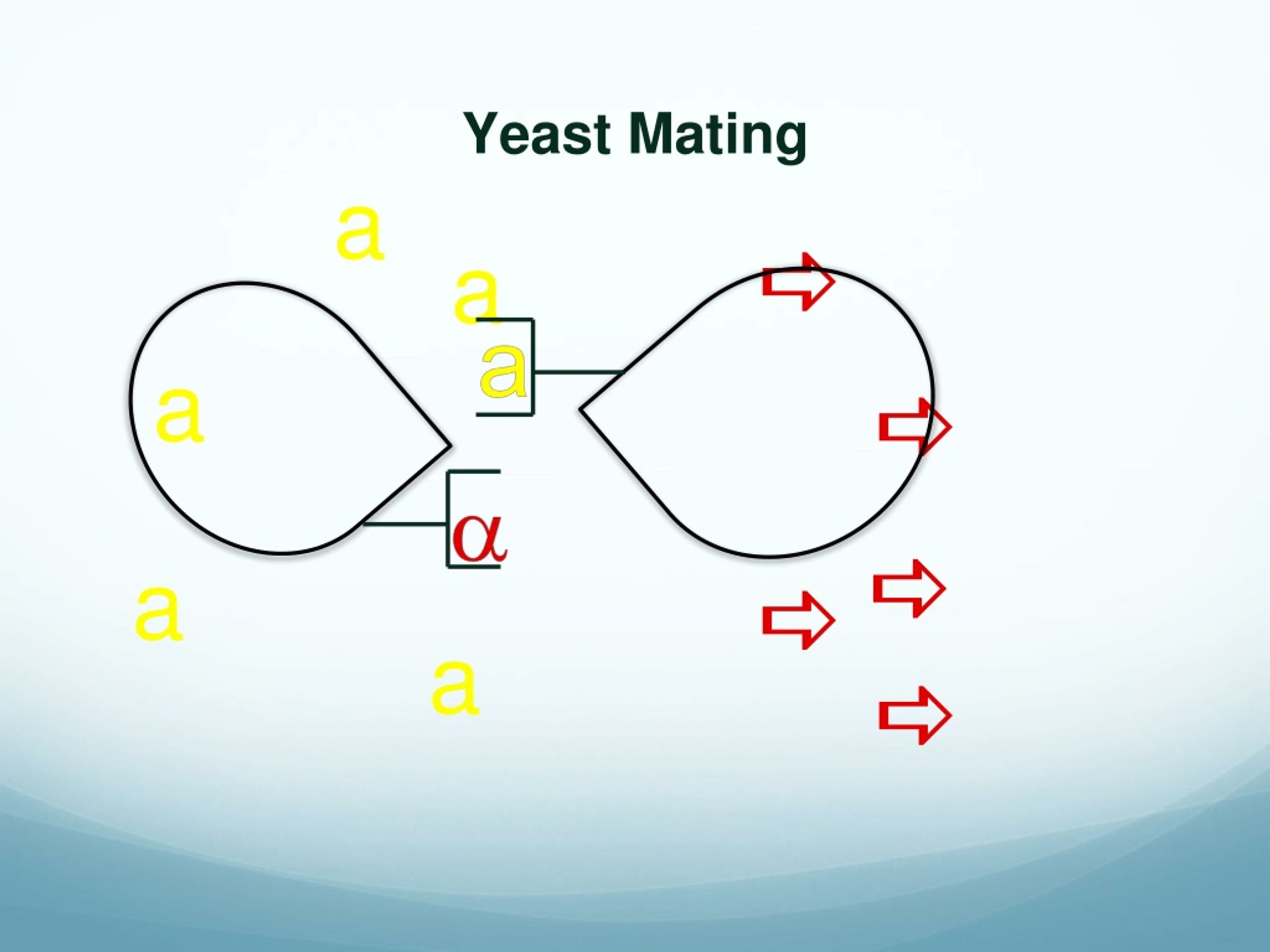 Yeast Mating

a

a

a

a

$\alpha$

a

a